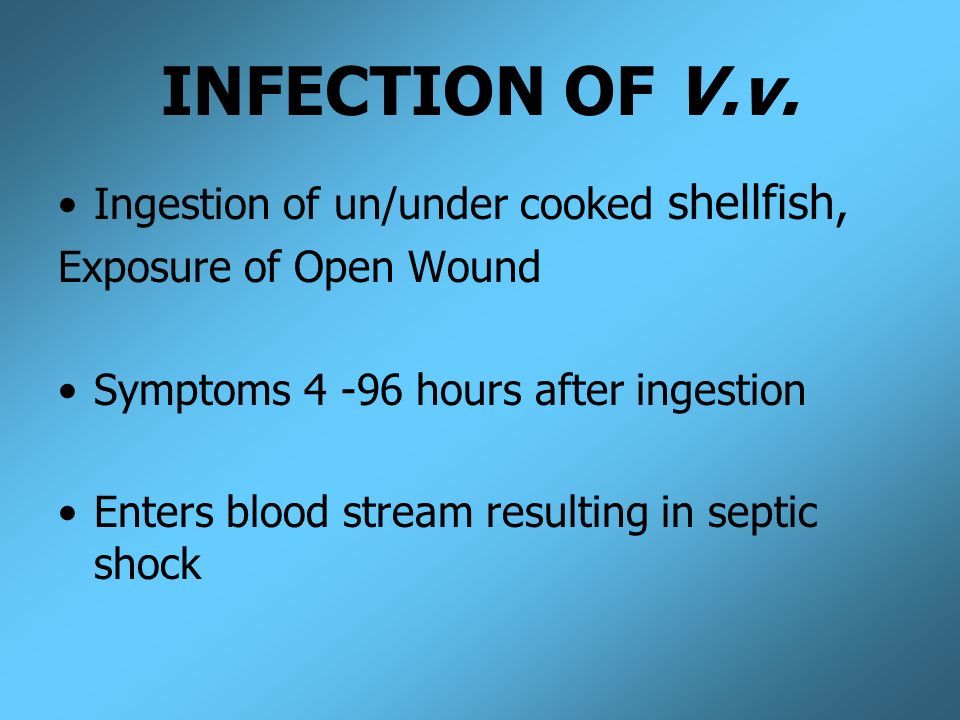 INFECTION OF V.v.

• Ingestion of un/under cooked shellfish,
Exposure of Open Wound

• Symptoms 4 -96 hours after ingestion

• Enters blood stream resulting in septic shock